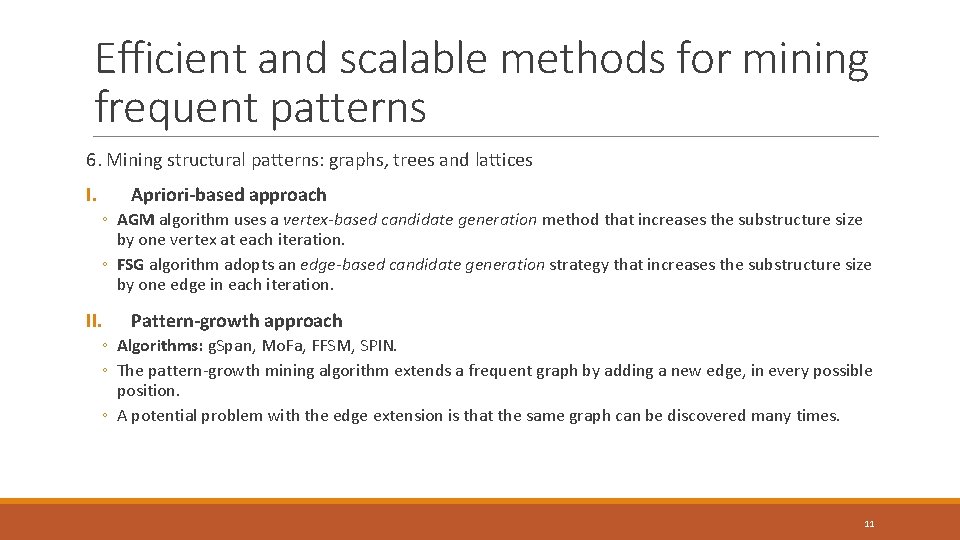 Efficient and scalable methods for mining frequent patterns

6. Mining structural patterns: graphs, trees and lattices

I. Apriori-based approach

◦ AGM algorithm uses a vertex-based candidate generation method that increases the substructure size by one vertex at each iteration.
◦ FSG algorithm adopts an edge-based candidate generation strategy that increases the substructure size by one edge in each iteration.

II. Pattern-growth approach

◦ Algorithms: gSpan, MoFa, FFSM, SPIN.
◦ The pattern-growth mining algorithm extends a frequent graph by adding a new edge, in every possible position.
◦ A potential problem with the edge extension is that the same graph can be discovered many times.

11